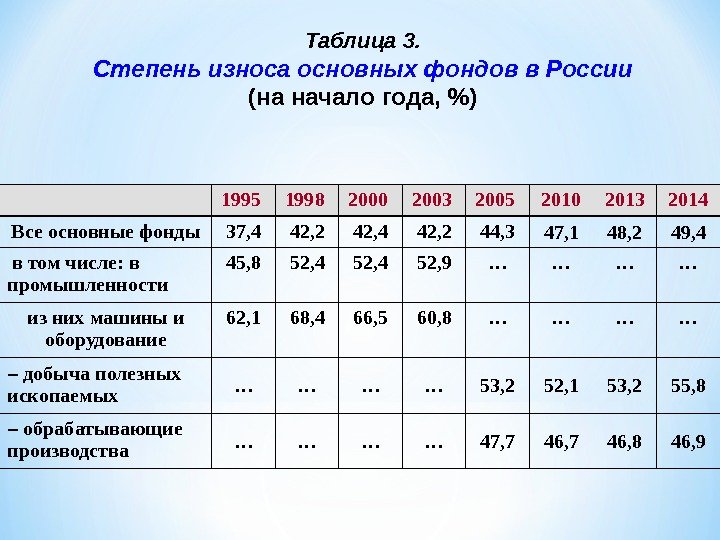 Таблица 3.
Степень износа основных фондов в России
(на начало года, %)

| | 1995 | 1998 | 2000 | 2003 | 2005 | 2010 | 2013 | 2014 |
|---|---|---|---|---|---|---|---|---|
| Все основные фонды | 37,4 | 42,2 | 42,4 | 42,2 | 44,3 | 47,1 | 48,2 | 49,4 |
| в том числе: в промышленности | 45,8 | 52,4 | 52,4 | 52,9 | … | … | … | … |
| из них машины и оборудование | 62,1 | 68,4 | 66,5 | 60,8 | … | … | … | … |
| – добыча полезных ископаемых | … | … | … | … | 53,2 | 52,1 | 53,2 | 55,8 |
| – обрабатывающие производства | … | … | … | … | 47,7 | 46,7 | 46,8 | 46,9 |